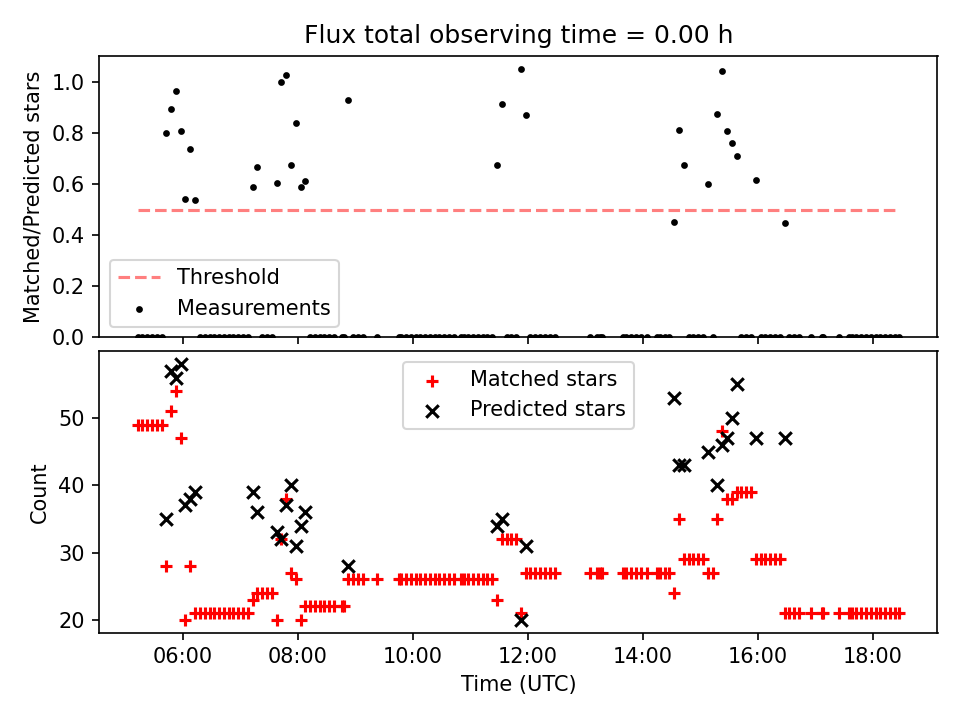 Flux total observing time = 0.00 h

Matched/Predicted stars

1.0
0.8
0.6
0.4
0.2
0.0

Threshold
Measurements

Count

50
40
30
20

Matched stars
Predicted stars

06:00
08:00
10:00
12:00
14:00
16:00
18:00

Time (UTC)